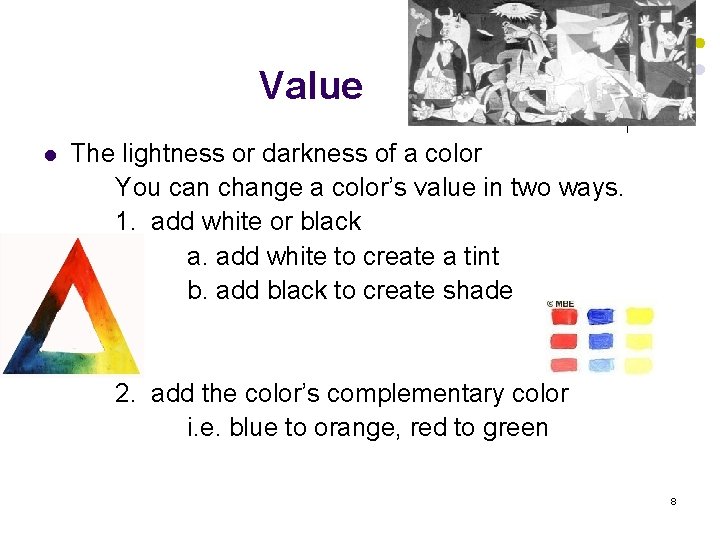 Value

- The lightness or darkness of a color

You can change a color's value in two ways.

1. add white or black

a. add white to create a tint

b. add black to create shade

© MBE

2. add the color's complementary color

i.e. blue to orange, red to green

8